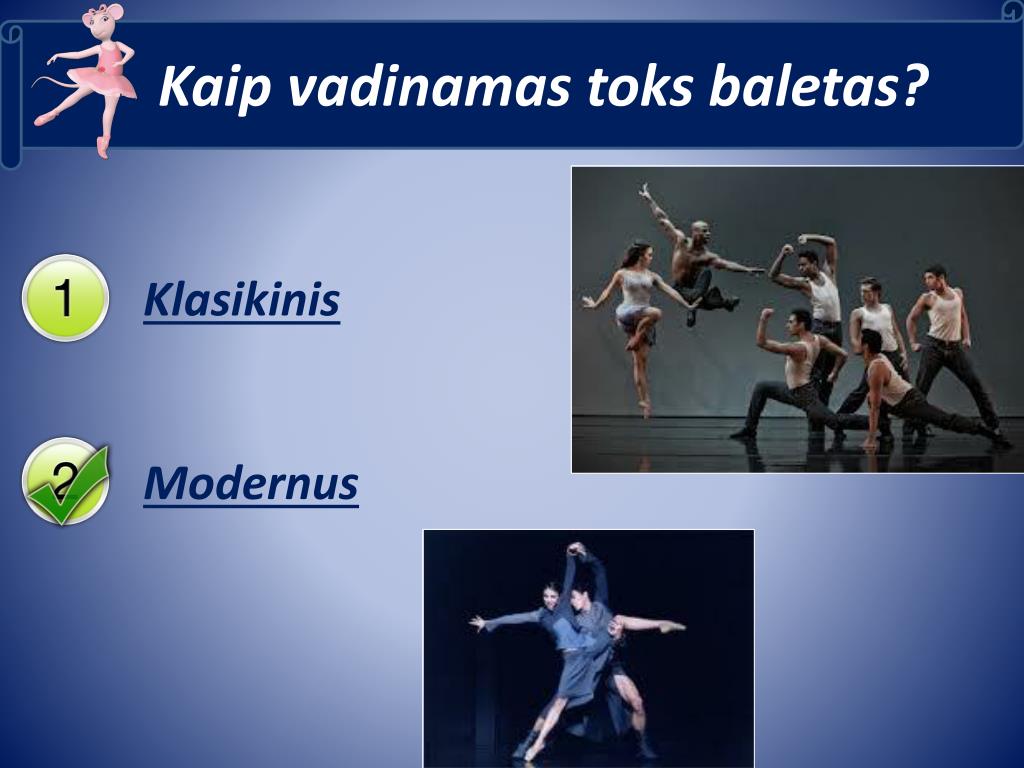 Kaip vadinamas toks baletas?

1 Klasikinis

2 Modernus